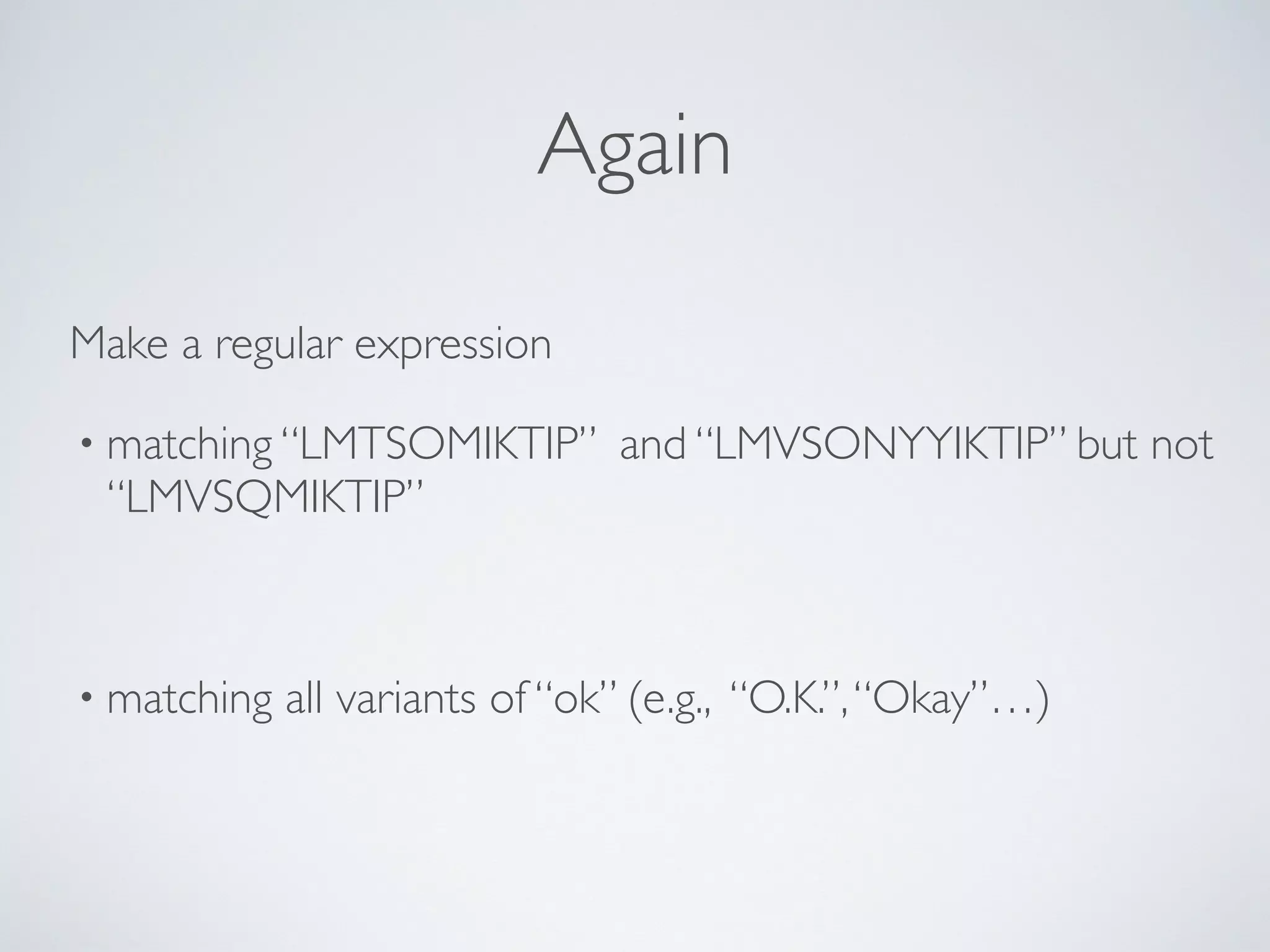 Again

Make a regular expression

• matching “LMTSOMIKTIP” and “LMVSONYYIKTIP” but not “LMVSQMIKTIP”

• matching all variants of “ok” (e.g., “O.K.”, “Okay”…)